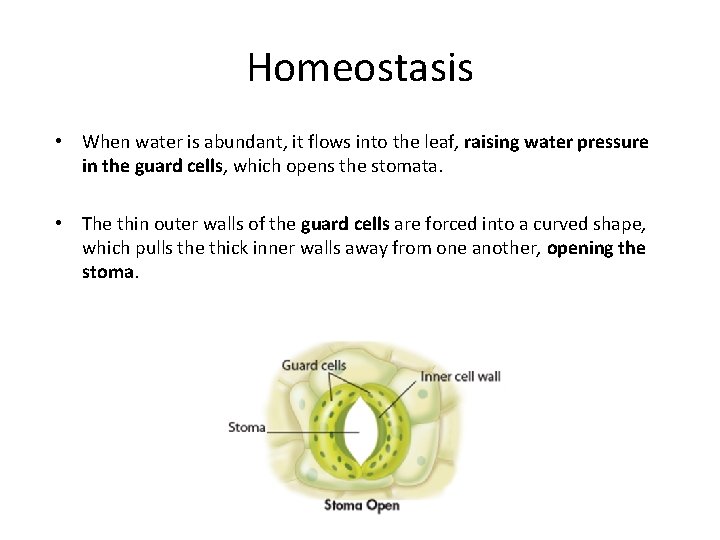 Homeostasis

• When water is abundant, it flows into the leaf, raising water pressure in the guard cells, which opens the stomata.

• The thin outer walls of the guard cells are forced into a curved shape, which pulls the thick inner walls away from one another, opening the stoma.

Guard cells
Inner cell wall
Stoma
Stoma Open